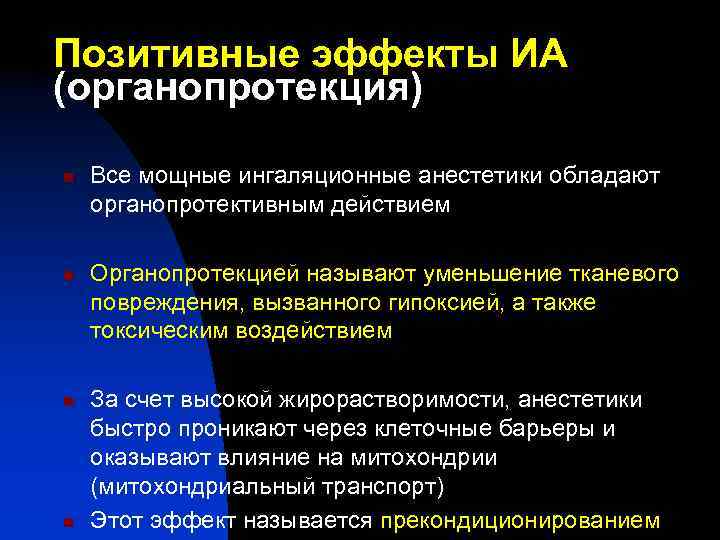 Позитивные эффекты ИА (органопротекция)

Все мощные ингаляционные анестетики обладают органопротективным действием

Органопротекцией называют уменьшение тканевого повреждения, вызванного гипоксией, а также токсическим воздействием

За счет высокой жирорастворимости, анестетики быстро проникают через клеточные барьеры и оказывают влияние на митохондрии (митохондриальный транспорт)

Этот эффект называется прекондиционированием